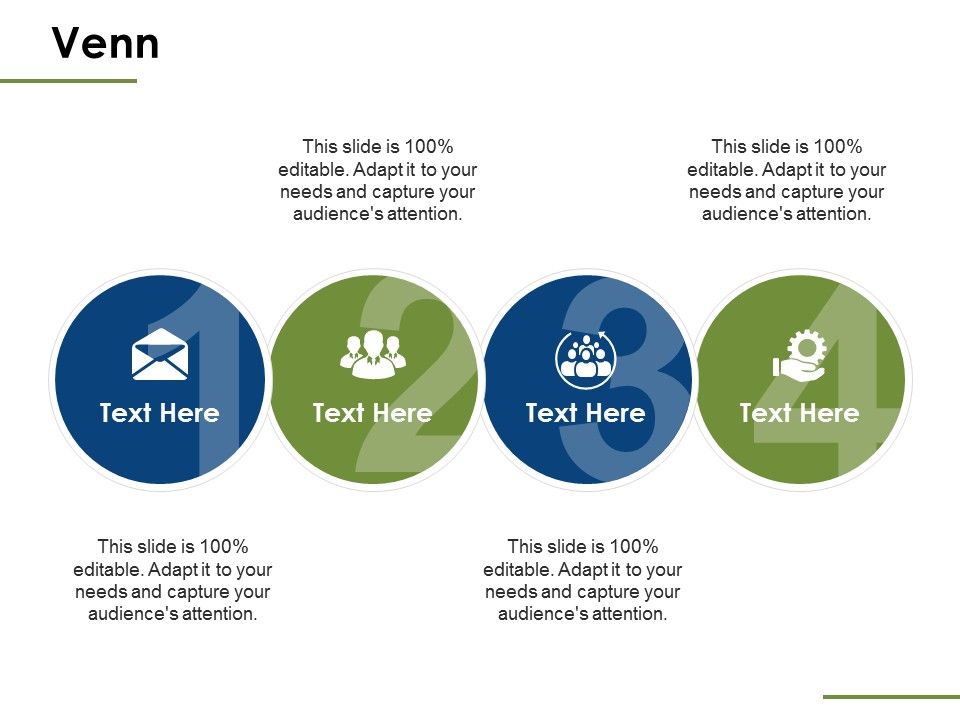 Venn

This slide is 100% editable. Adapt it to your needs and capture your audience's attention.

This slide is 100% editable. Adapt it to your needs and capture your audience's attention.

1
Text Here

2
Text Here

3
Text Here

4
Text Here

This slide is 100% editable. Adapt it to your needs and capture your audience's attention.

This slide is 100% editable. Adapt it to your needs and capture your audience's attention.